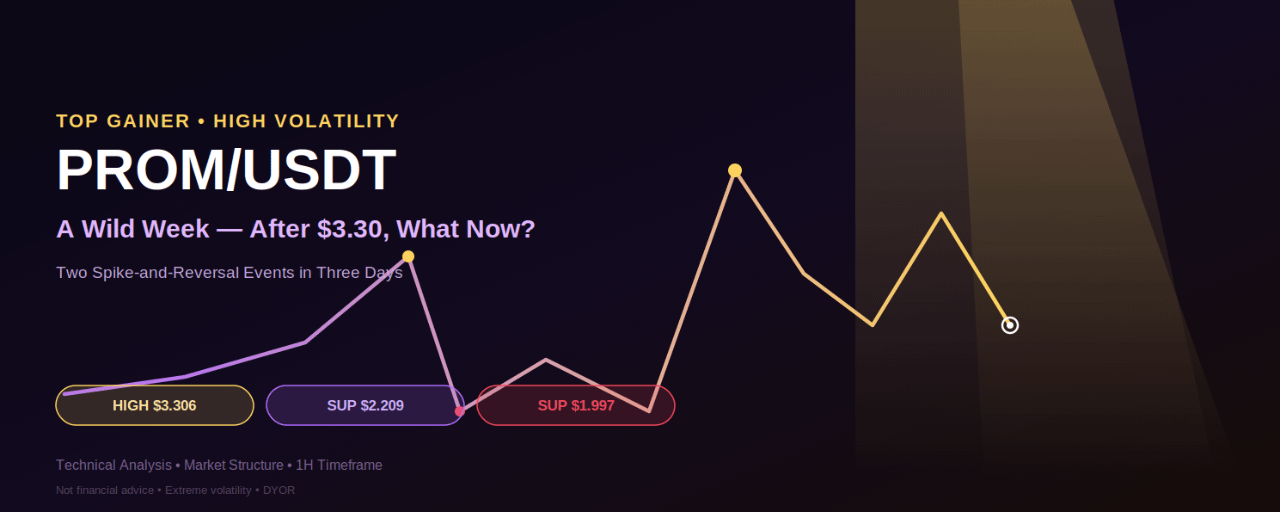 TOP GAINER • HIGH VOLATILITY

PROM/USDT

A Wild Week — After $3.30, What Now?

Two Spike-and-Reversal Events in Three Days

HIGH $3.306

SUP $2.209

SUP $1.997

Technical Analysis • Market Structure • 1H Timeframe

Not financial advice • Extreme volatility • DYOR